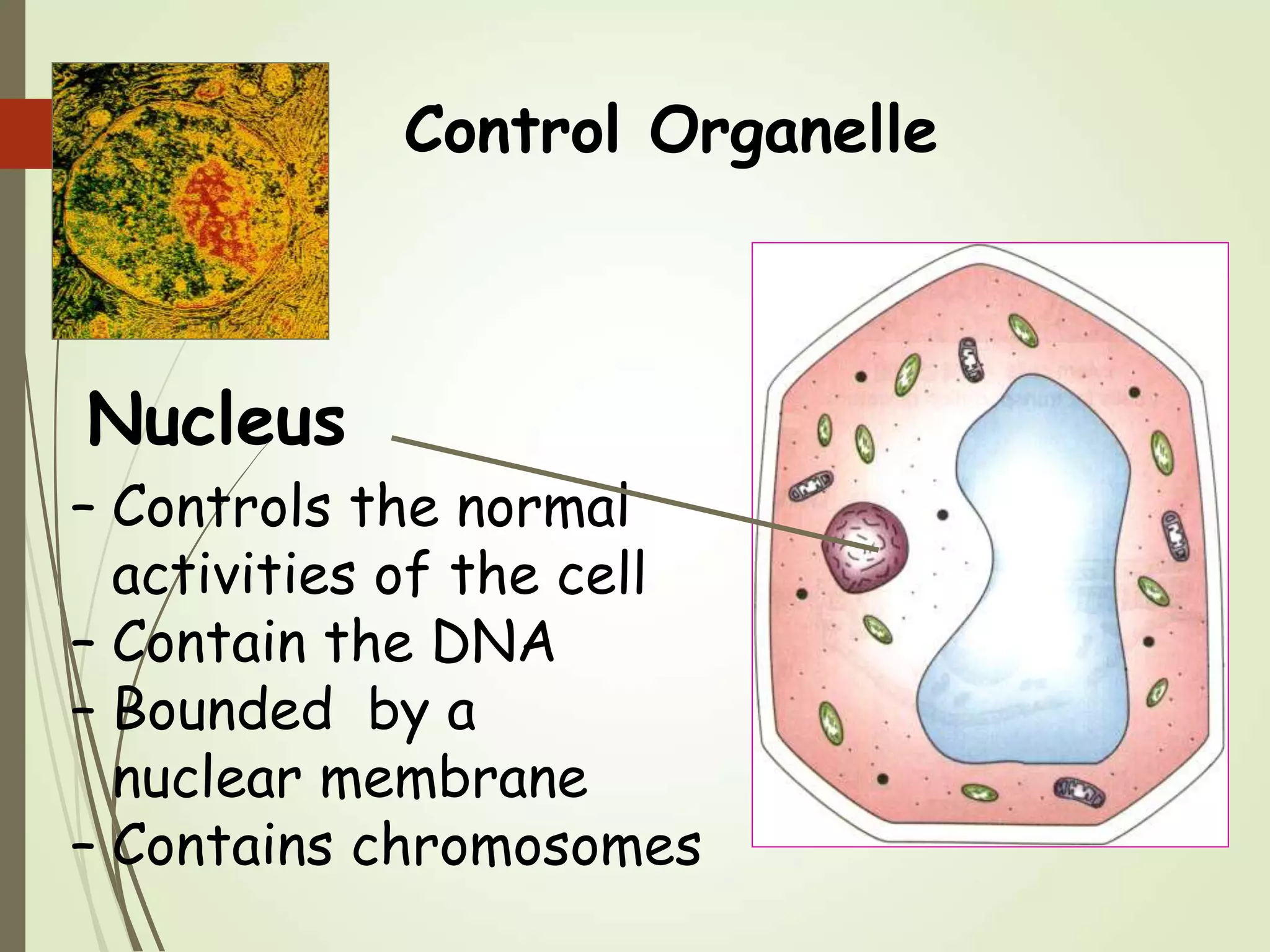 Control Organelle

Nucleus

– Controls the normal activities of the cell
– Contain the DNA
– Bounded by a nuclear membrane
– Contains chromosomes